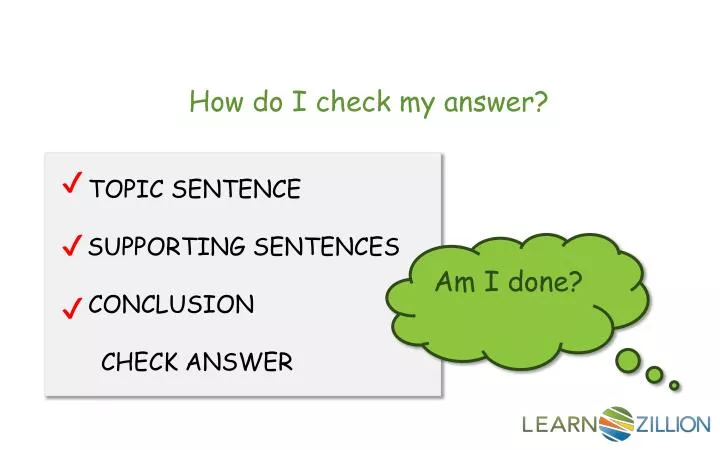 How do I check my answer?

✓ TOPIC SENTENCE

✓ SUPPORTING SENTENCES

✓ CONCLUSION

CHECK ANSWER

Am I done?

LEARNZILLION